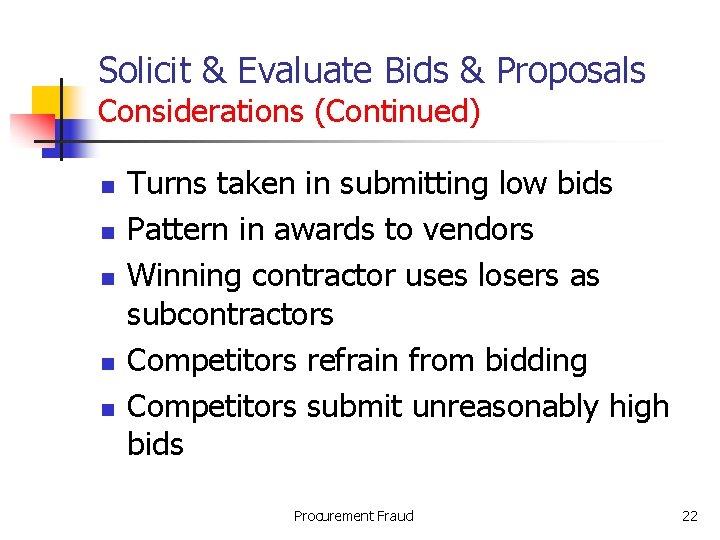 Solicit & Evaluate Bids & Proposals
Considerations (Continued)

- Turns taken in submitting low bids
- Pattern in awards to vendors
- Winning contractor uses losers as subcontractors
- Competitors refrain from bidding
- Competitors submit unreasonably high bids

Procurement Fraud

22